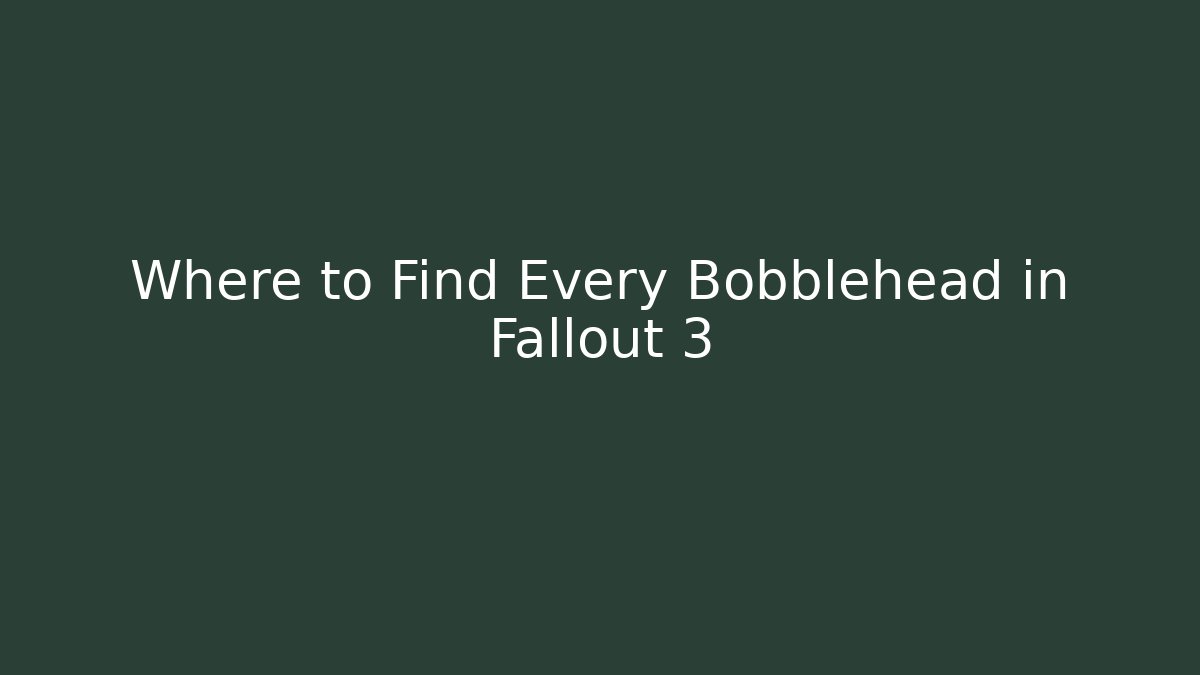 Where to Find Every Bobblehead in Fallout 3